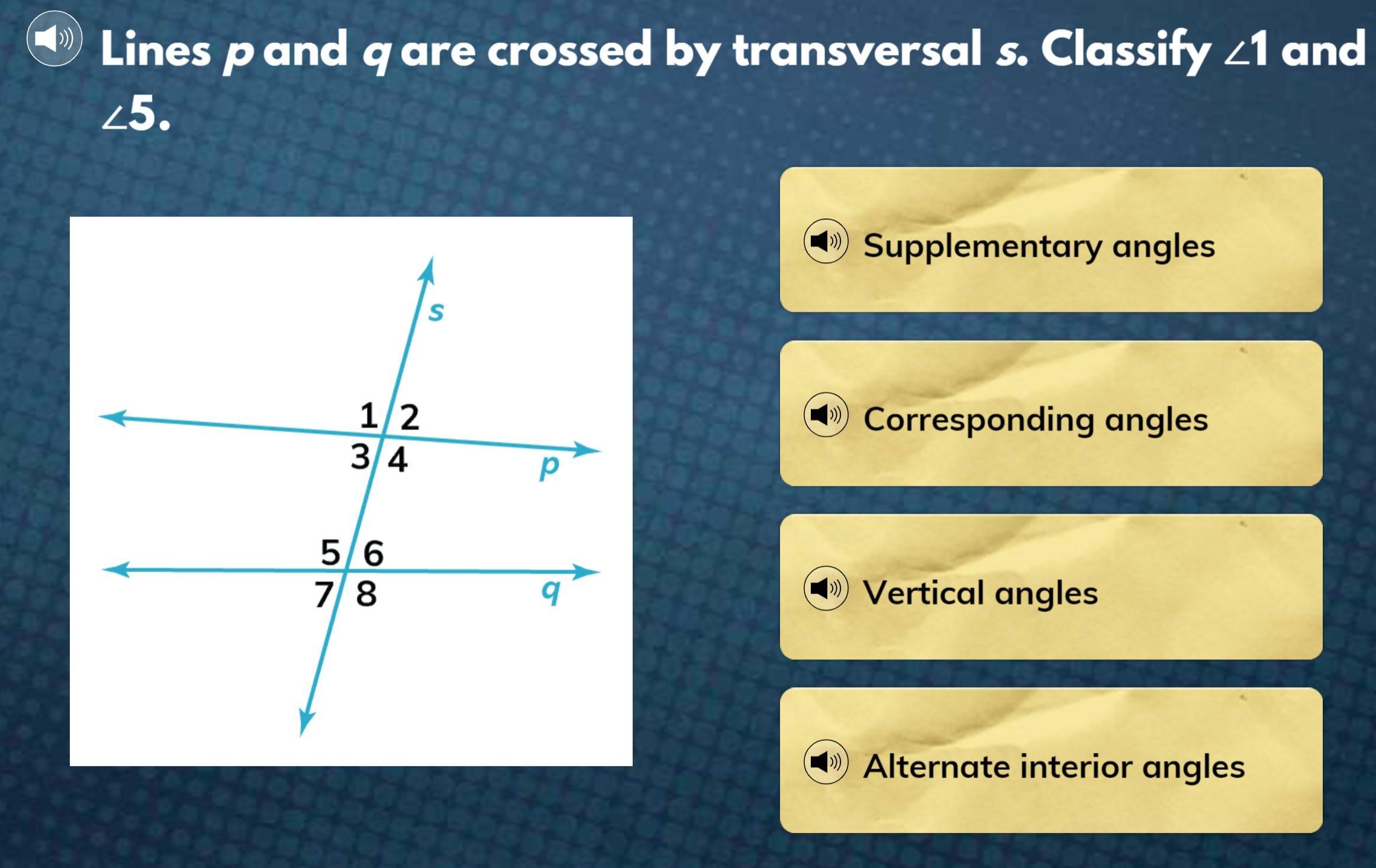 Lines $p$ and $q$ are crossed by transversal $s$. Classify $\angle 1$ and $\angle 5$.

s
1 2
3 4
p
5 6
7 8
q

Supplementary angles

Corresponding angles

Vertical angles

Alternate interior angles